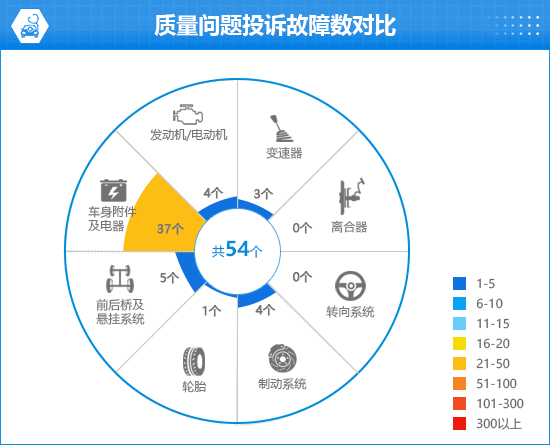 质量问题投诉故障数对比

发动机/电动机
4个
变速器
3个
离合器
0个
转向系统
0个
制动系统
4个
轮胎
1个
前后桥及悬挂系统
5个
车身附件及电器
37个

共54个

1-5
6-10
11-15
16-20
21-50
51-100
101-300
300以上